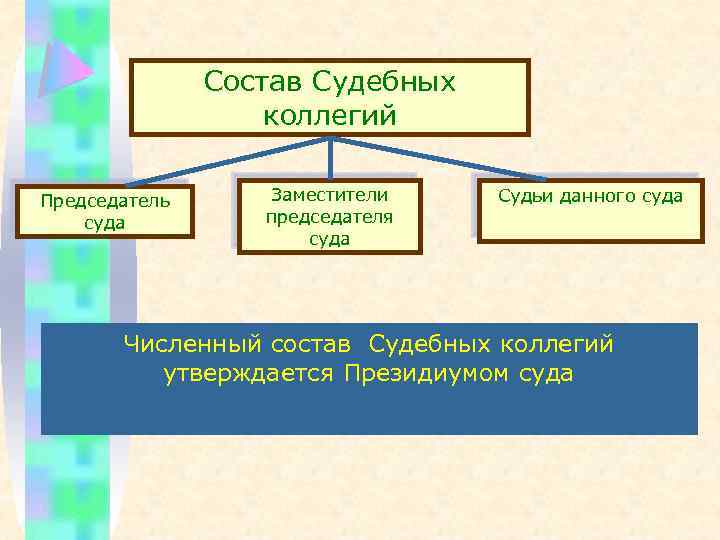 Состав Судебных коллегий

Председатель суда

Заместители председателя суда

Судьи данного суда

Численный состав Судебных коллегий утверждается Президиумом суда